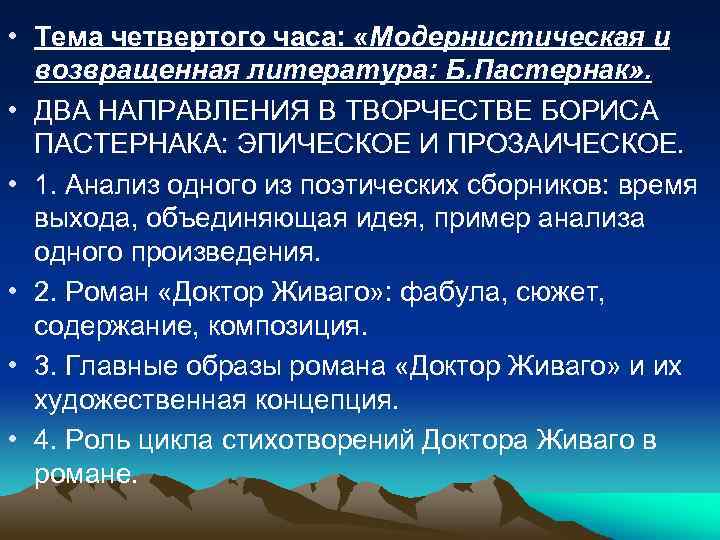 • Тема четвертого часа: «Модернистическая и возвращенная литература: Б.Пастернак».

• ДВА НАПРАВЛЕНИЯ В ТВОРЧЕСТВЕ БОРИСА ПАСТЕРНАКА: ЭПИЧЕСКОЕ И ПРОЗАИЧЕСКОЕ.

• 1. Анализ одного из поэтических сборников: время выхода, объединяющая идея, пример анализа одного произведения.

• 2. Роман «Доктор Живаго»: фабула, сюжет, содержание, композиция.

• 3. Главные образы романа «Доктор Живаго» и их художественная концепция.

• 4. Роль цикла стихотворений Доктора Живаго в романе.